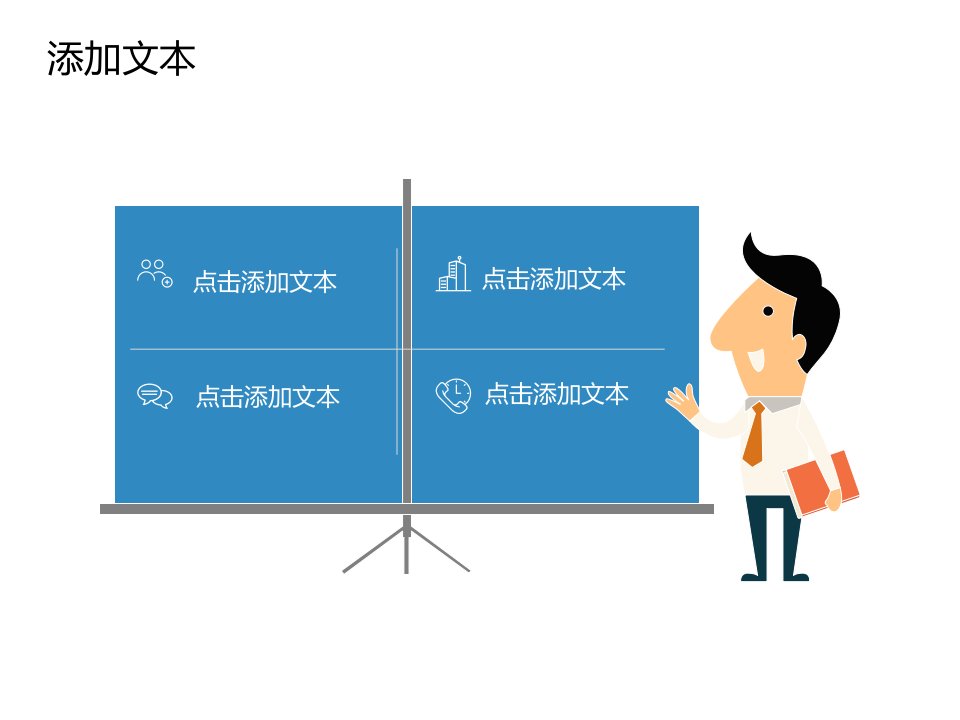 添加文本

点击添加文本

点击添加文本

点击添加文本

点击添加文本